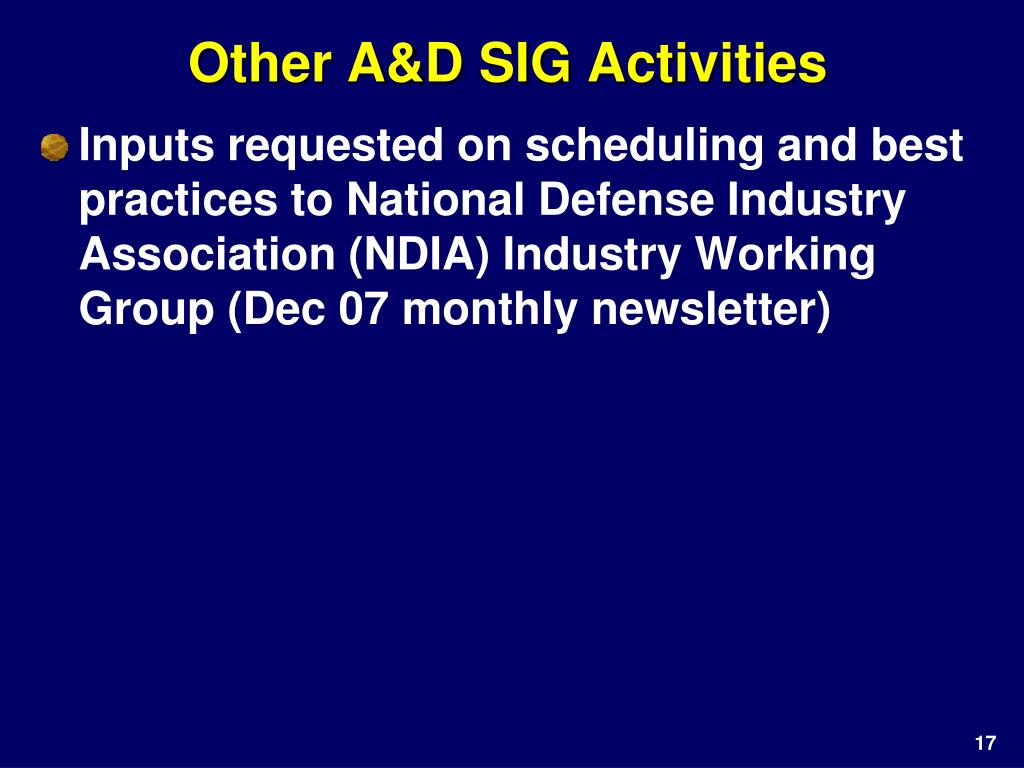 Other A&D SIG Activities

Inputs requested on scheduling and best practices to National Defense Industry Association (NDIA) Industry Working Group (Dec 07 monthly newsletter)

17